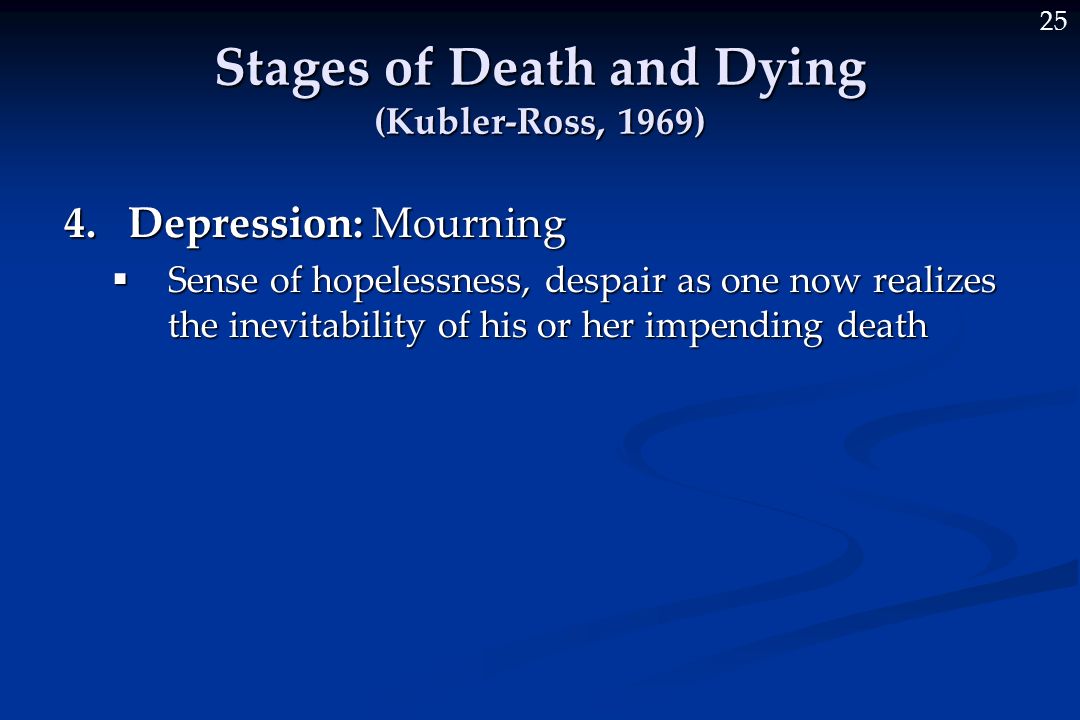 25

Stages of Death and Dying
(Kubler-Ross, 1969)

4. Depression: Mourning
▪ Sense of hopelessness, despair as one now realizes the inevitability of his or her impending death